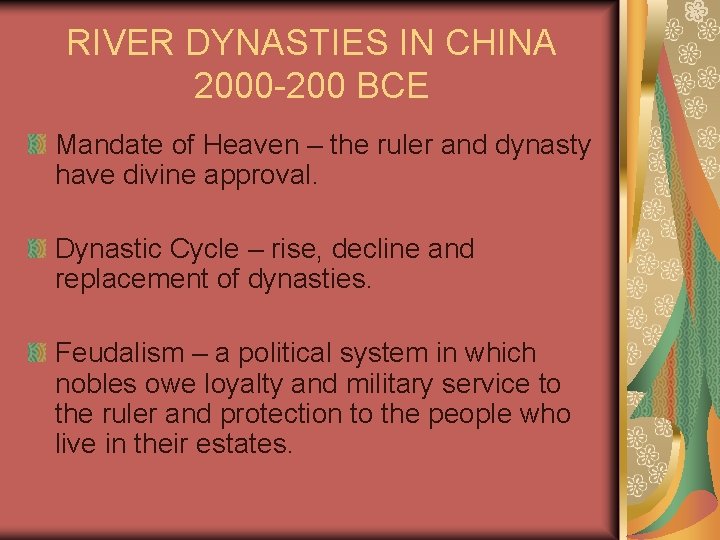 RIVER DYNASTIES IN CHINA 2000-200 BCE

Mandate of Heaven – the ruler and dynasty have divine approval.

Dynastic Cycle – rise, decline and replacement of dynasties.

Feudalism – a political system in which nobles owe loyalty and military service to the ruler and protection to the people who live in their estates.